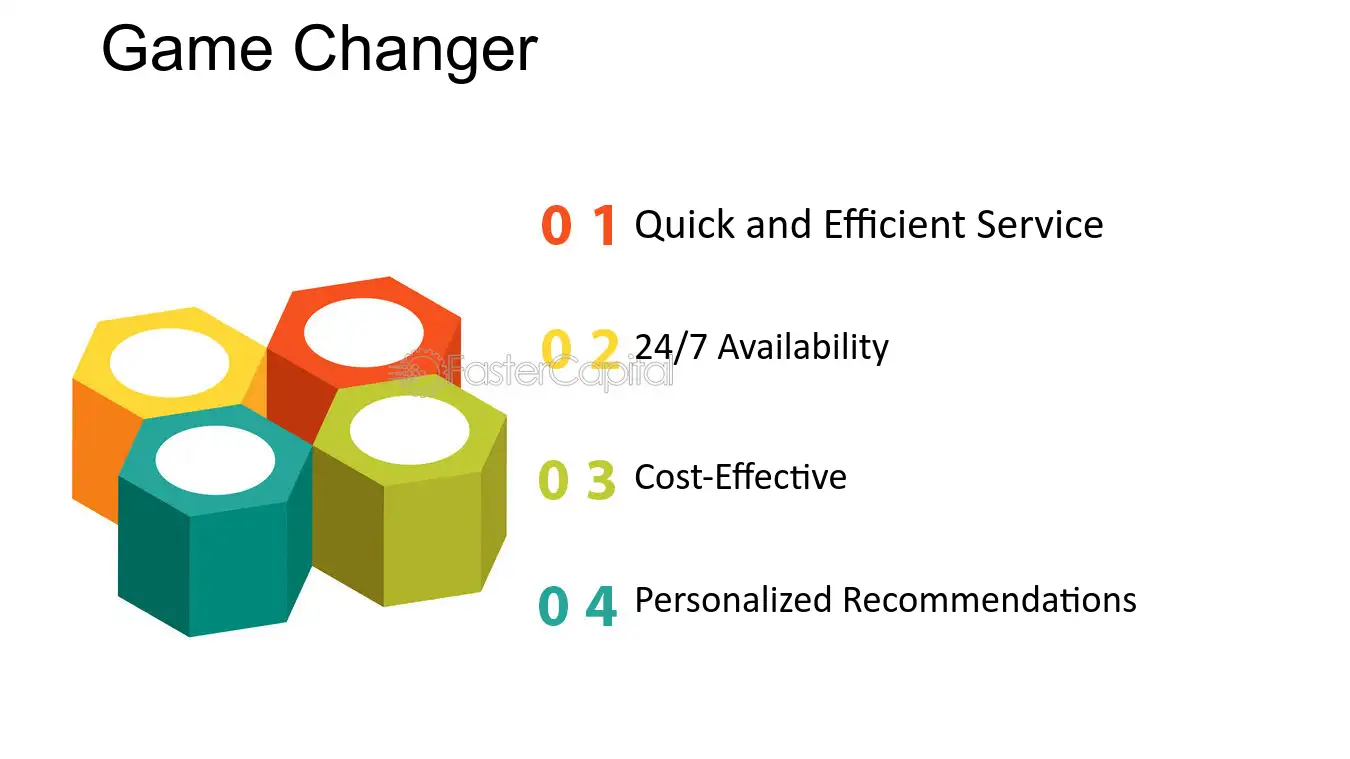 Game Changer

0 1 Quick and Efficient Service

0 2 24/7 Availability

0 3 Cost-Effective

0 4 Personalized Recommendations

FasterCapital